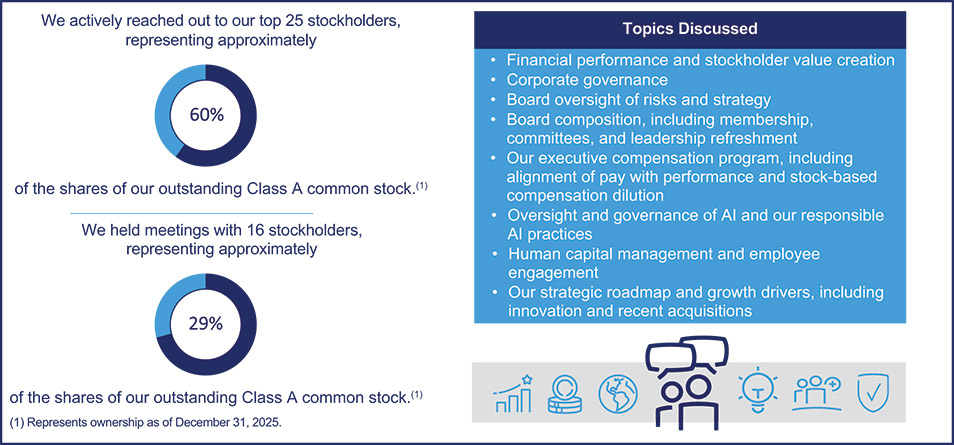 We actively reached out to our top 25 stockholders, representing approximately

60%

of the shares of our outstanding Class A common stock.$^{(1)}$

We held meetings with 16 stockholders, representing approximately

29%

of the shares of our outstanding Class A common stock.$^{(1)}$

(1) Represents ownership as of December 31, 2025.

Topics Discussed

• Financial performance and stockholder value creation
• Corporate governance
• Board oversight of risks and strategy
• Board composition, including membership, committees, and leadership refreshment
• Our executive compensation program, including alignment of pay with performance and stock-based compensation dilution
• Oversight and governance of AI and our responsible AI practices
• Human capital management and employee engagement
• Our strategic roadmap and growth drivers, including innovation and recent acquisitions